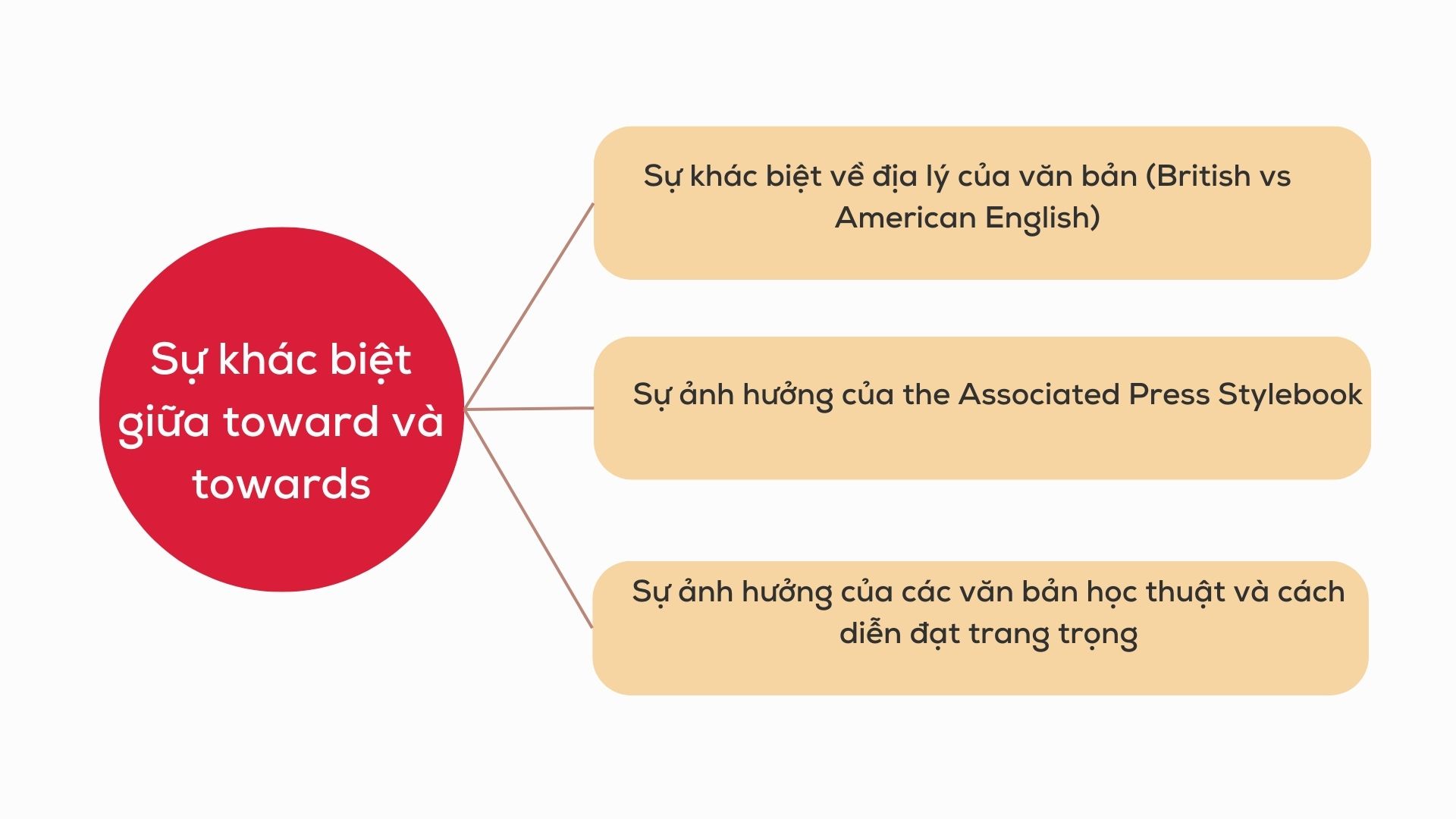 Sự khác biệt giữa toward và towards

Sự khác biệt về địa lý của văn bản (British vs American English)

Sự ảnh hưởng của the Associated Press Stylebook

Sự ảnh hưởng của các văn bản học thuật và cách diễn đạt trang trọng